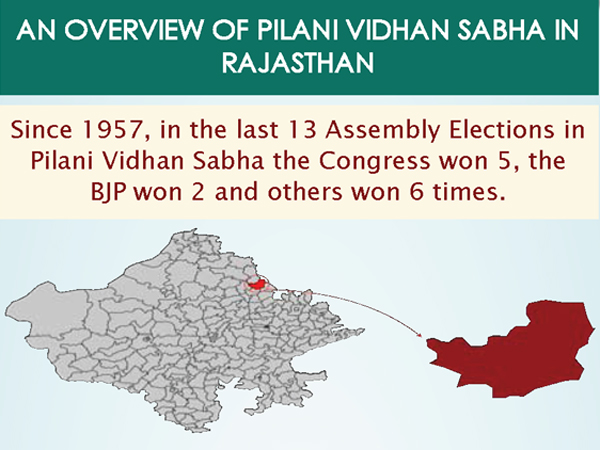 AN OVERVIEW OF PILANI VIDHAN SABHA IN RAJASTHAN

Since 1957, in the last 13 Assembly Elections in Pilani Vidhan Sabha the Congress won 5, the BJP won 2 and others won 6 times.